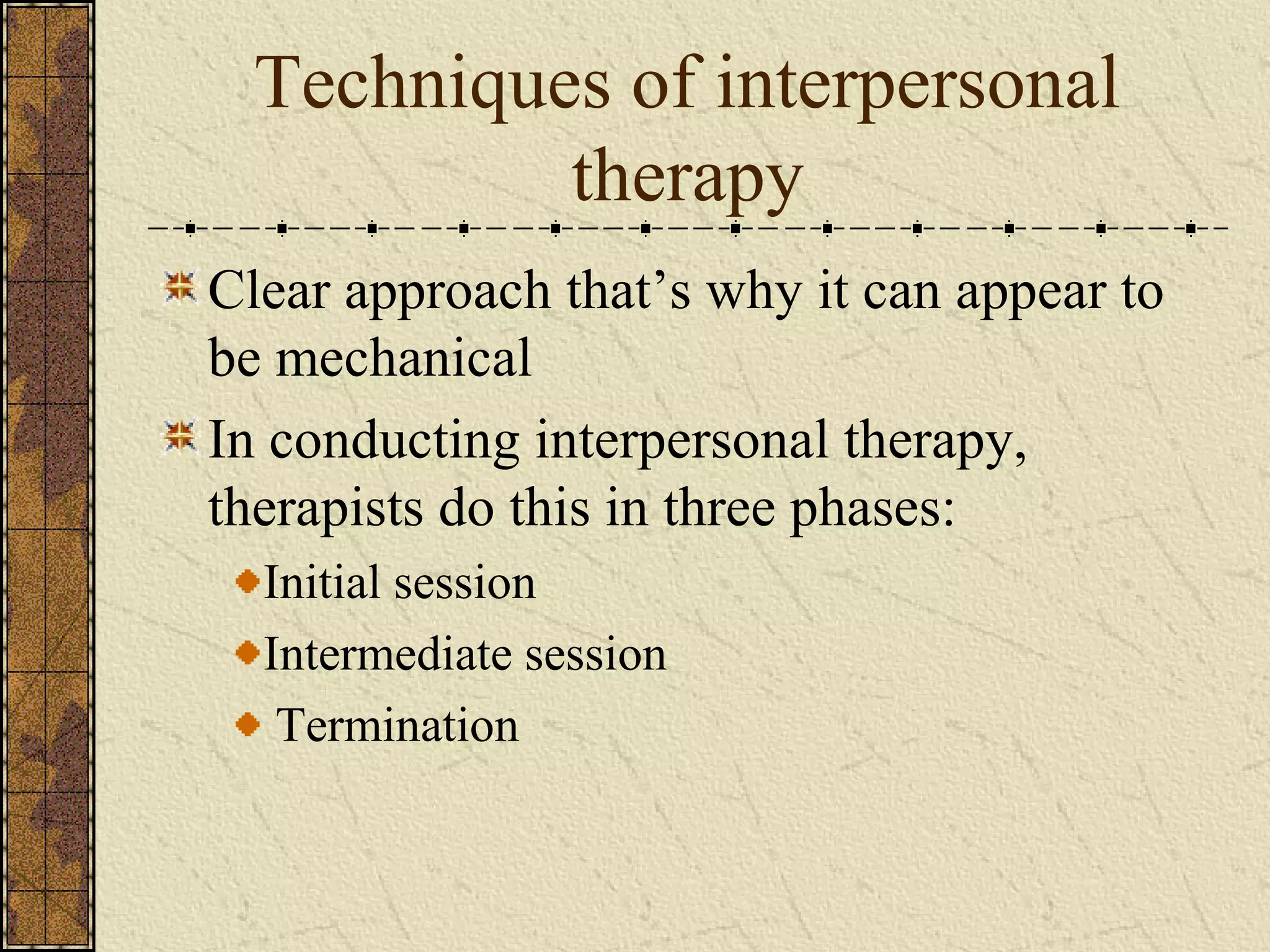 Techniques of interpersonal therapy

Clear approach that’s why it can appear to be mechanical

In conducting interpersonal therapy, therapists do this in three phases:

Initial session

Intermediate session

Termination